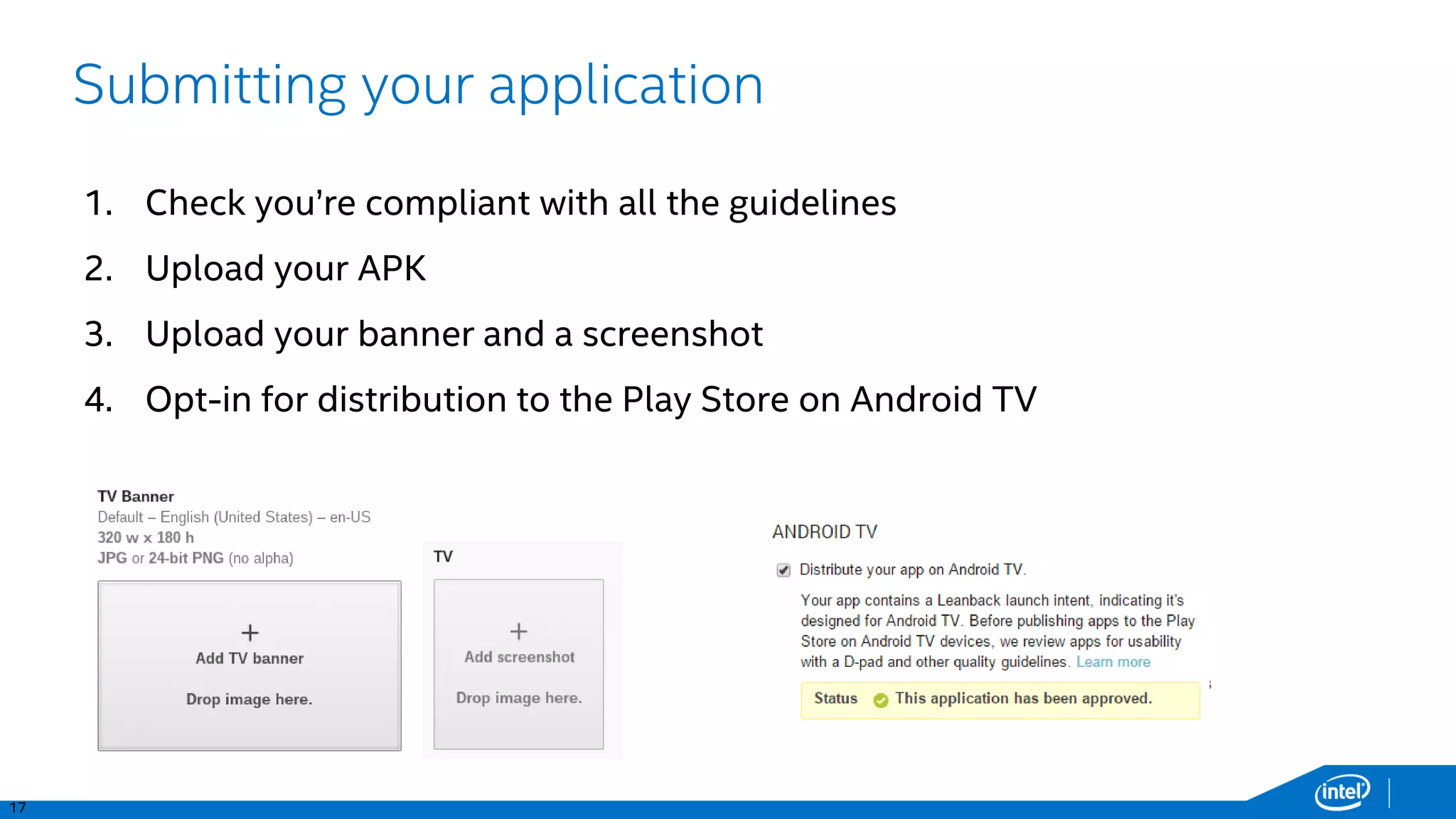 Submitting your application

1. Check you're compliant with all the guidelines
2. Upload your APK
3. Upload your banner and a screenshot
4. Opt-in for distribution to the Play Store on Android TV

TV Banner
Default – English (United States) – en-US
320 w x 180 h
JPG or 24-bit PNG (no alpha)

+
Add TV banner

Drop image here.

TV

+
Add screenshot

Drop image here.

ANDROID TV

Distribute your app on Android TV.

Your app contains a Leanback launch intent, indicating it's designed for Android TV. Before publishing apps to the Play Store on Android TV devices, we review apps for usability with a D-pad and other quality guidelines. Learn more

Status This application has been approved.

17

intel